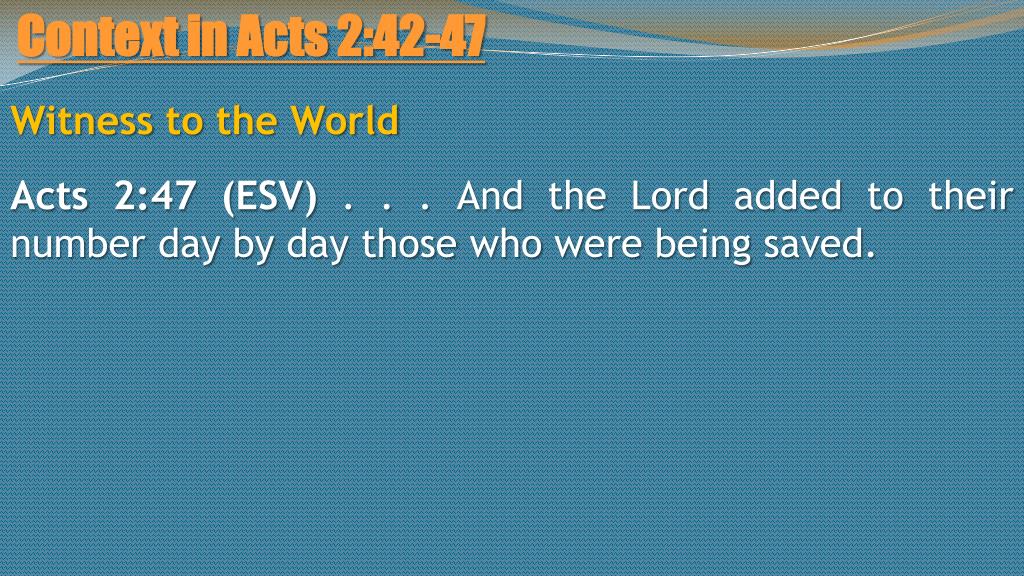 Context in Acts 2:42-47

Witness to the World

Acts 2:47 (ESV) . . . And the Lord added to their number day by day those who were being saved.